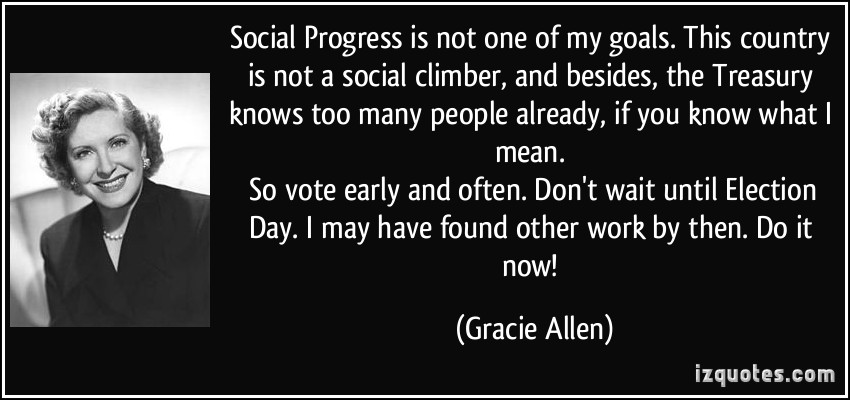 Social Progress is not one of my goals. This country is not a social climber, and besides, the Treasury knows too many people already, if you know what I mean.
So vote early and often. Don't wait until Election Day. I may have found other work by then. Do it now!

(Gracie Allen)

izquotes.com